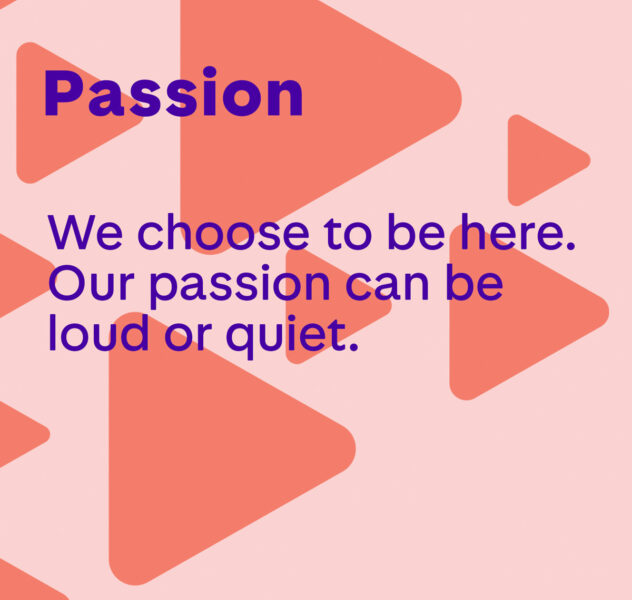 Passion

We choose to be here. Our passion can be loud or quiet.